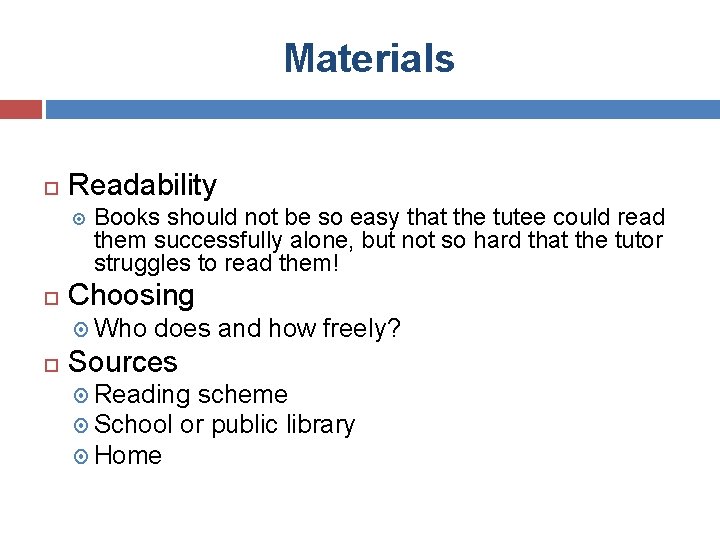 Materials

Readability

Books should not be so easy that the tutee could read them successfully alone, but not so hard that the tutor struggles to read them!

Choosing

Who does and how freely?

Sources

Reading scheme

School or public library

Home